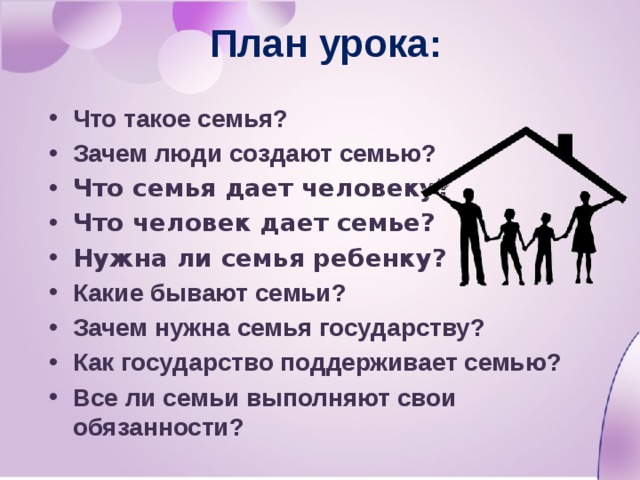 План урока:

• Что такое семья?
• Зачем люди создают семью?
• Что семья дает человеку?
• Что человек дает семье?
• Нужна ли семья ребенку?
• Какие бывают семьи?
• Зачем нужна семья государству?
• Как государство поддерживает семью?
• Все ли семьи выполняют свои обязанности?